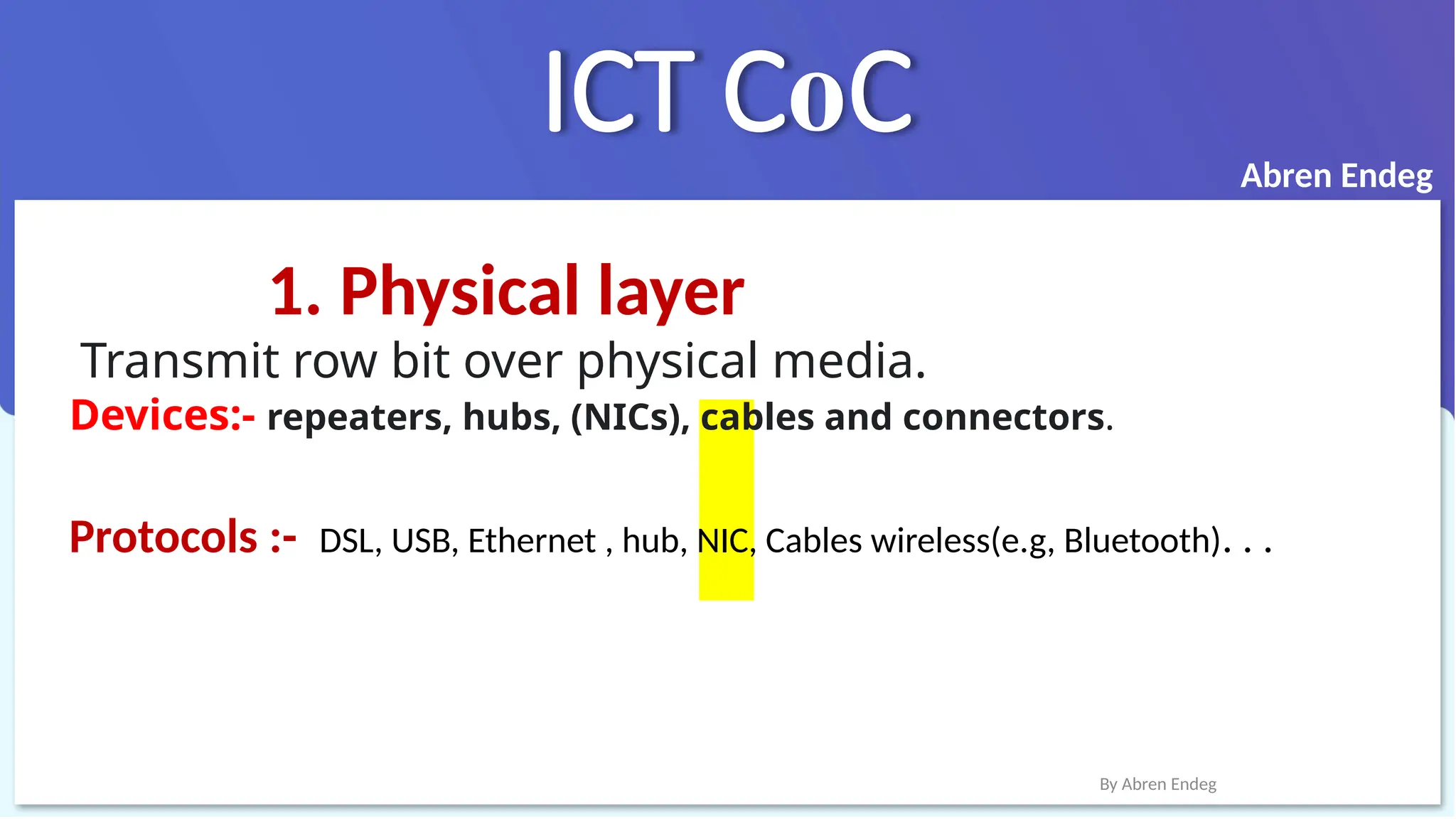 ICT CoC

Abren Endeg

1. Physical layer

Transmit row bit over physical media.

Devices:- repeaters, hubs, (NICs), cables and connectors.

Protocols :- DSL, USB, Ethernet , hub, NIC, Cables wireless(e.g, Bluetooth). . .

By Abren Endeg